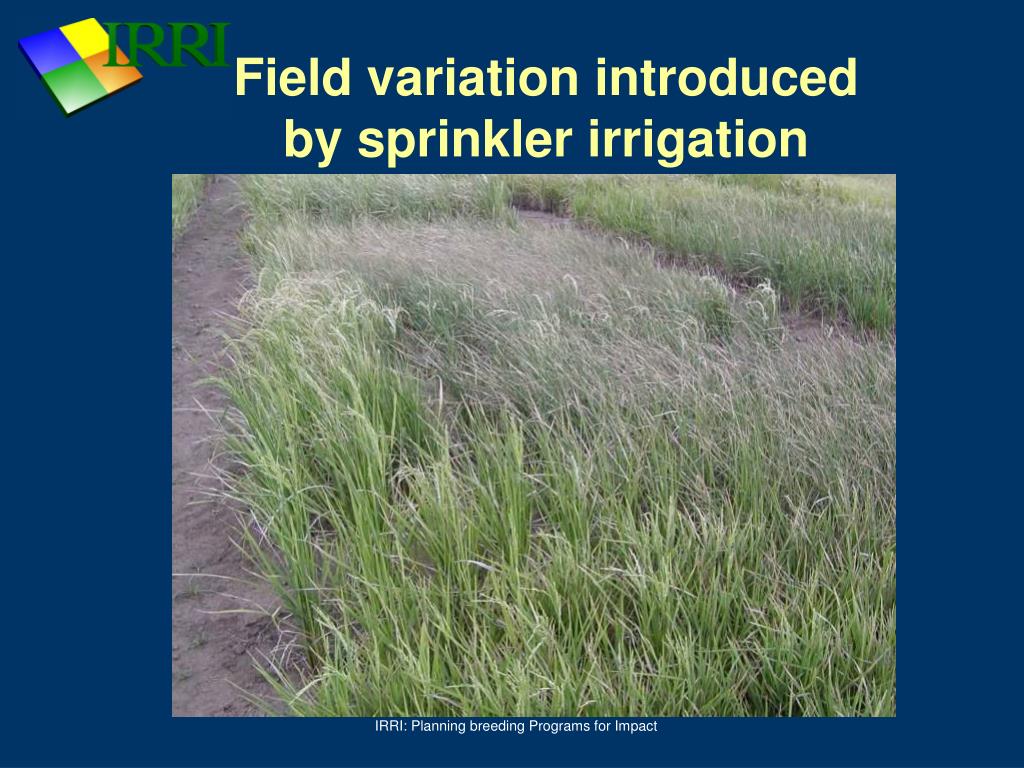 IRRI

Field variation introduced by sprinkler irrigation

IRRI: Planning breeding Programs for Impact